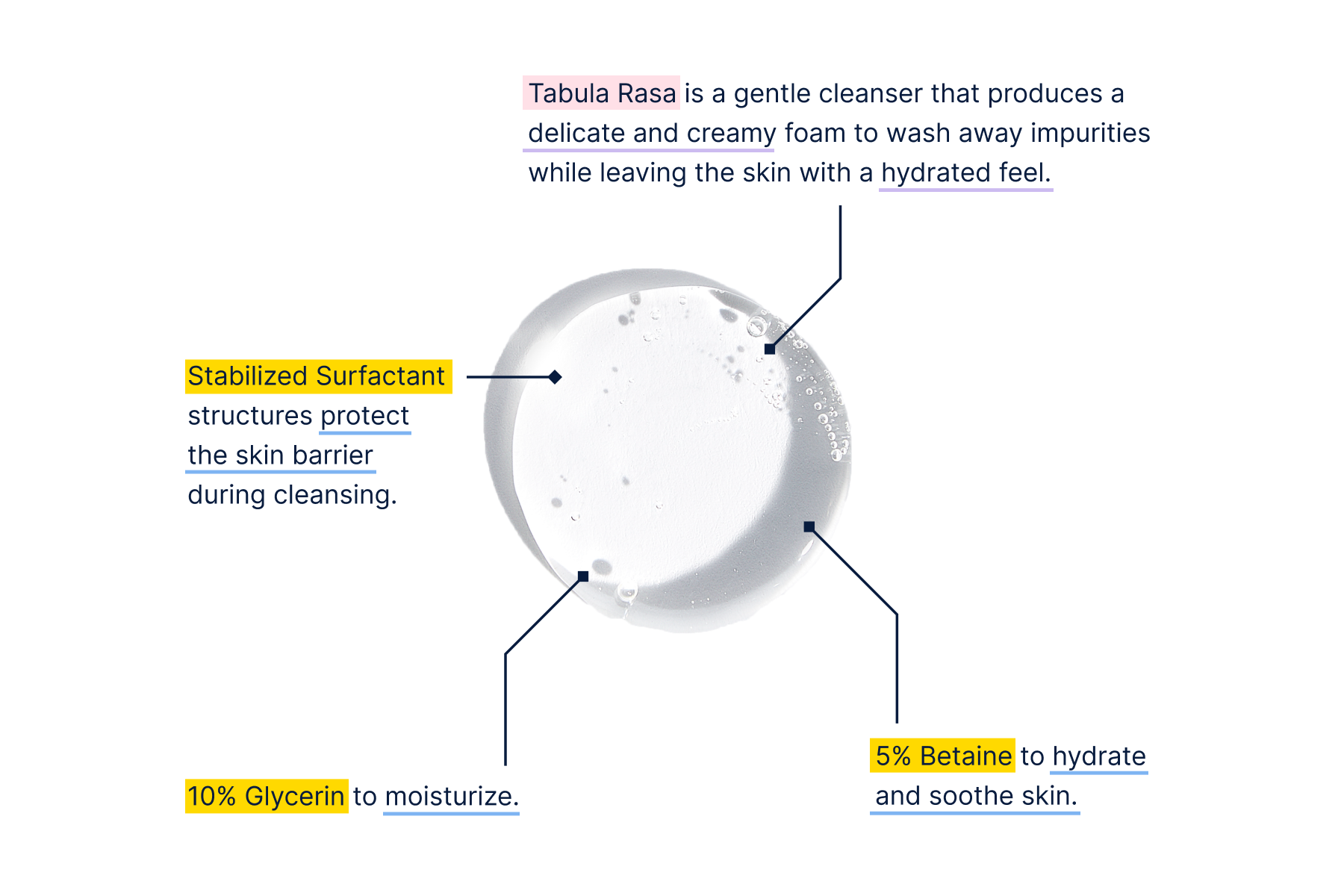 Tabula Rasa is a gentle cleanser that produces a delicate and creamy foam to wash away impurities while leaving the skin with a hydrated feel.

Stabilized Surfactant structures protect the skin barrier during cleansing.

10% Glycerin to moisturize.

5% Betaine to hydrate and soothe skin.